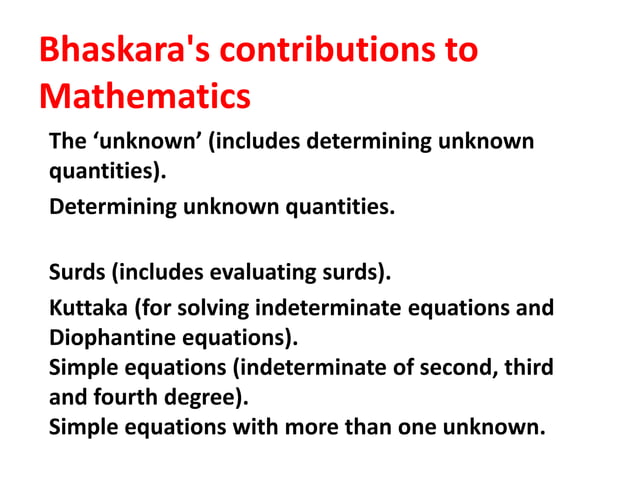 Bhaskara's contributions to Mathematics

The ‘unknown’ (includes determining unknown quantities).

Determining unknown quantities.

Surds (includes evaluating surds).

Kuttaka (for solving indeterminate equations and Diophantine equations).
Simple equations (indeterminate of second, third and fourth degree).
Simple equations with more than one unknown.